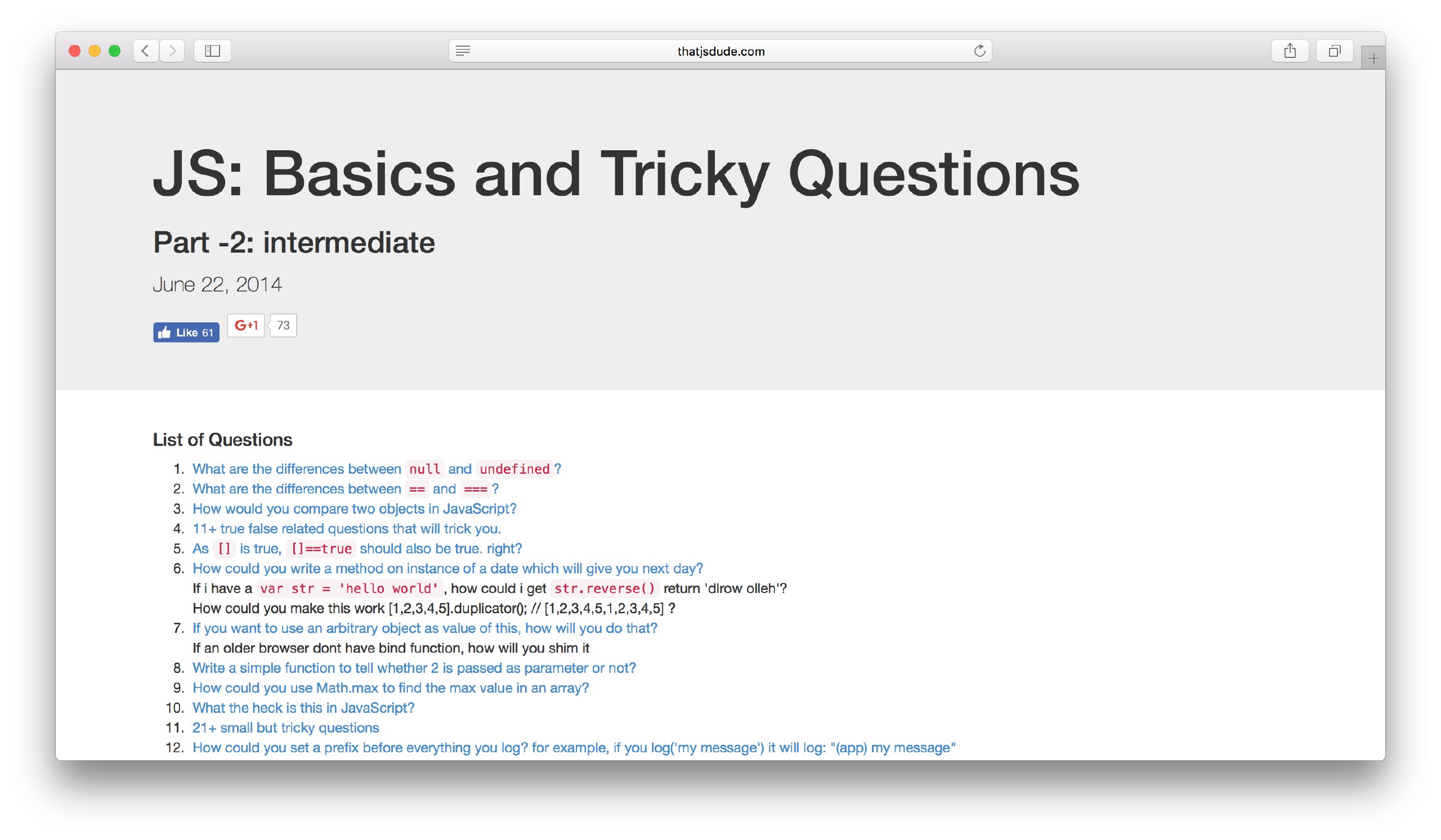 thatjsdude.com

JS: Basics and Tricky Questions

Part -2: intermediate

June 22, 2014

Like 61 G+1 73

List of Questions

1. What are the differences between null and undefined?
2. What are the differences between == and ===?
3. How would you compare two objects in JavaScript?
4. 11+ true false related questions that will trick you.
5. As [] is true, []==true should also be true. right?
6. How could you write a method on instance of a date which will give you next day?
If i have a var str = 'hello world', how could i get str.reverse() return 'dlrow olleh'?
How could you make this work [1,2,3,4,5].duplicator(); // [1,2,3,4,5,1,2,3,4,5] ?
7. If you want to use an arbitrary object as value of this, how will you do that?
If an older browser dont have bind function, how will you shim it
8. Write a simple function to tell whether 2 is passed as parameter or not?
9. How could you use Math.max to find the max value in an array?
10. What the heck is this in JavaScript?
11. 21+ small but tricky questions
12. How could you set a prefix before everything you log? for example, if you log('my message') it will log: "(app) my message"